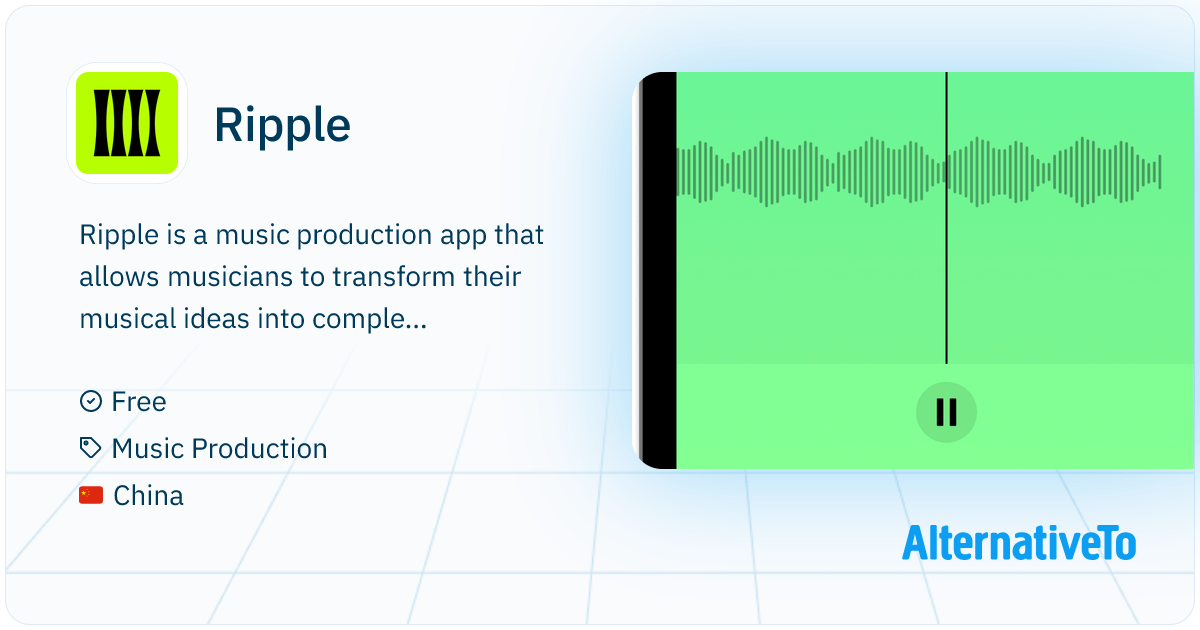 Ripple

Ripple is a music production app that allows musicians to transform their musical ideas into comple...

Free
Music Production
China

AlternativeTo